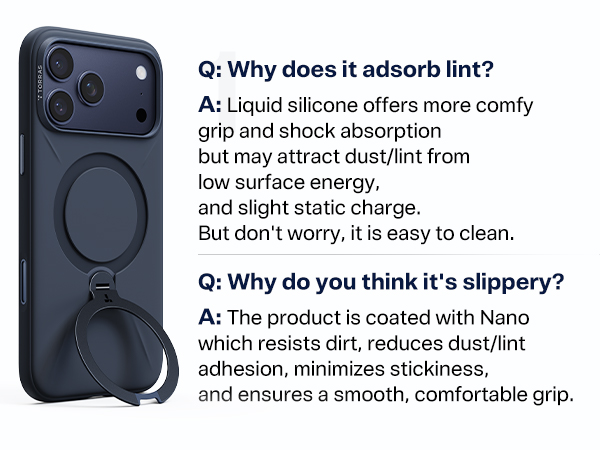 TORRAS

Q: Why does it adsorb lint?

A: Liquid silicone offers more comfy grip and shock absorption but may attract dust/lint from low surface energy, and slight static charge. But don't worry, it is easy to clean.

Q: Why do you think it's slippery?

A: The product is coated with Nano which resists dirt, reduces dust/lint adhesion, minimizes stickiness, and ensures a smooth, comfortable grip.